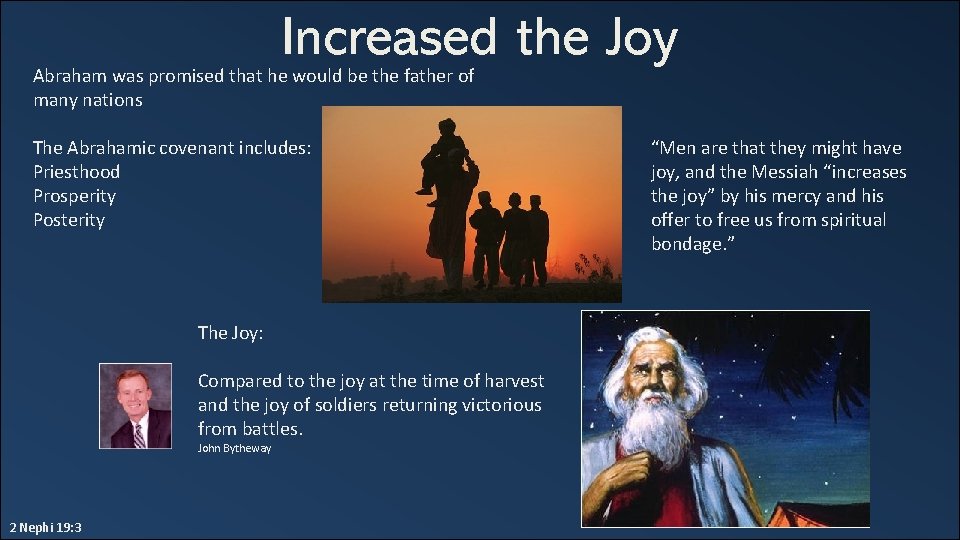 Increased the Joy

Abraham was promised that he would be the father of many nations

The Abrahamic covenant includes:
Priesthood
Prosperity
Posterity

“Men are that they might have joy, and the Messiah “increases the joy” by his mercy and his offer to free us from spiritual bondage.”

The Joy:

Compared to the joy at the time of harvest and the joy of soldiers returning victorious from battles.
John Bytheway

2 Nephi 19:3